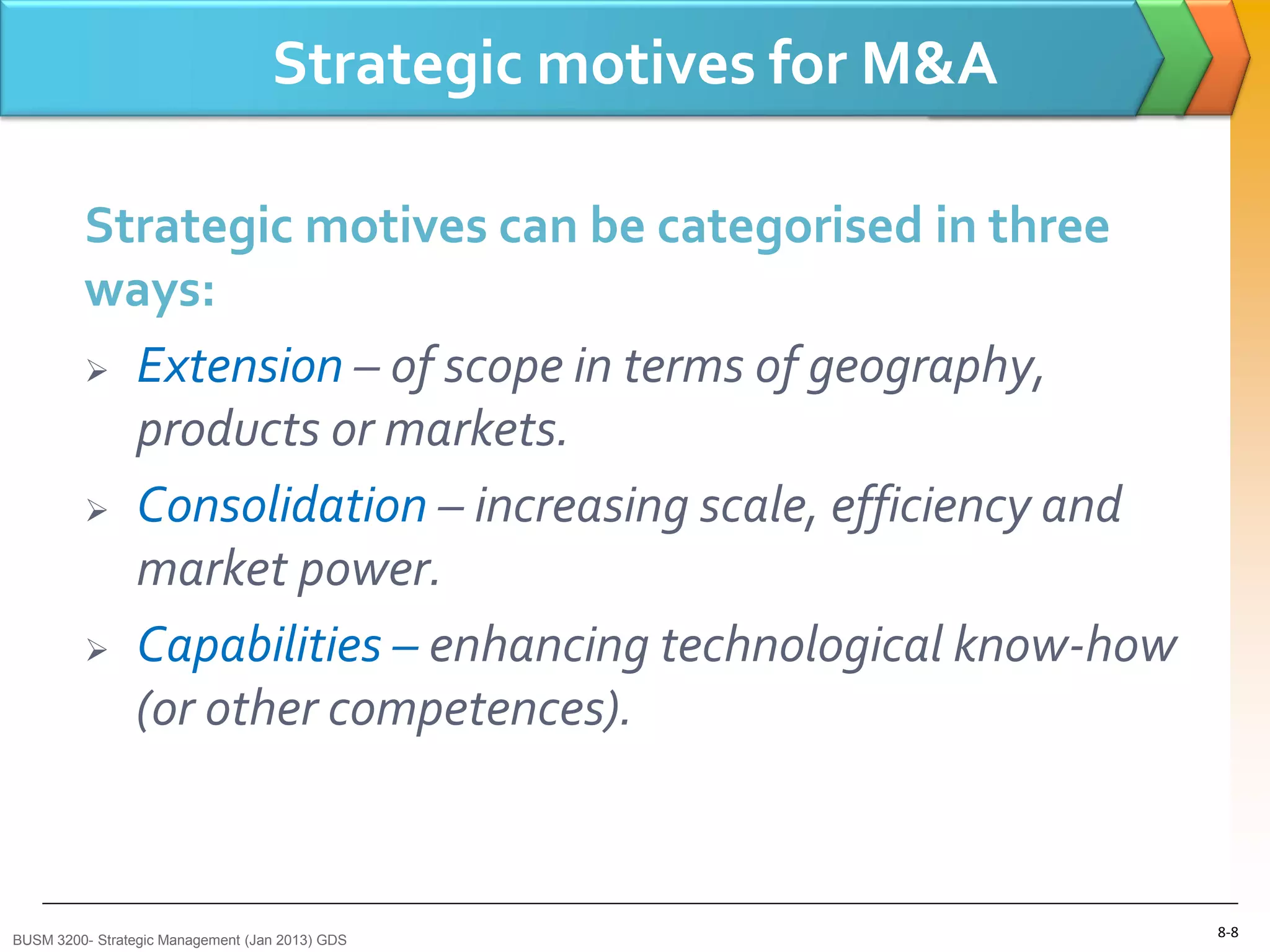 Strategic motives for M&A

Strategic motives can be categorised in three ways:

➢ Extension – of scope in terms of geography, products or markets.

➢ Consolidation – increasing scale, efficiency and market power.

➢ Capabilities – enhancing technological know-how (or other competences).

BUSM 3200- Strategic Management (Jan 2013) GDS

8-8